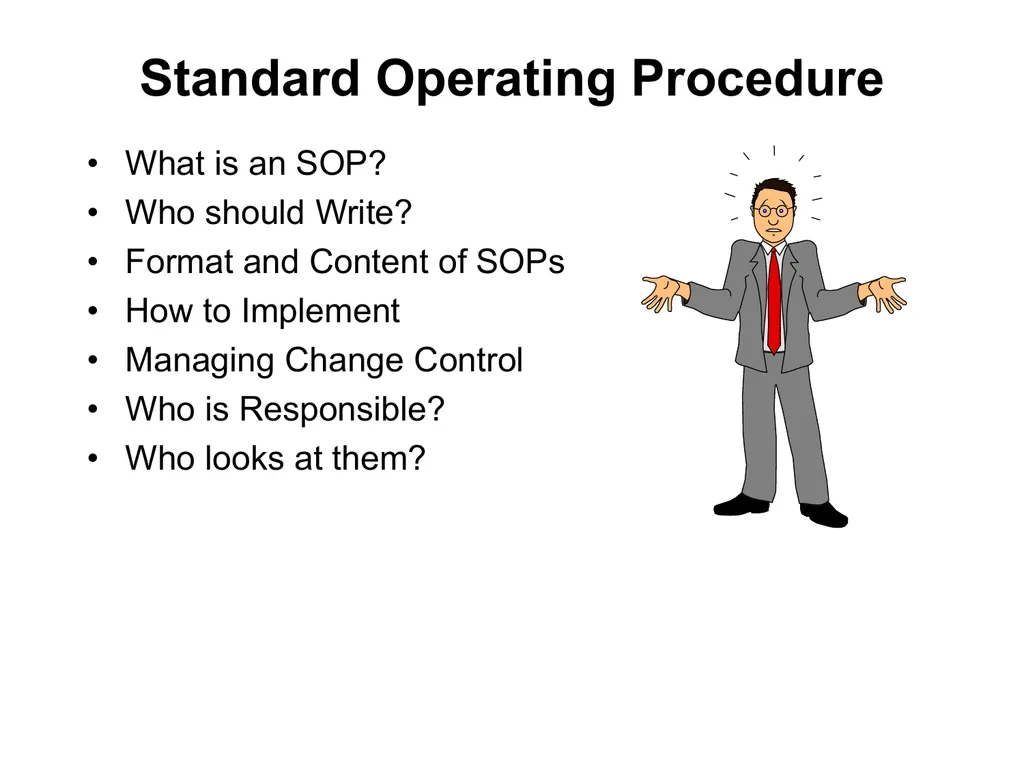 Standard Operating Procedure

• What is an SOP?
• Who should Write?
• Format and Content of SOPs
• How to Implement
• Managing Change Control
• Who is Responsible?
• Who looks at them?